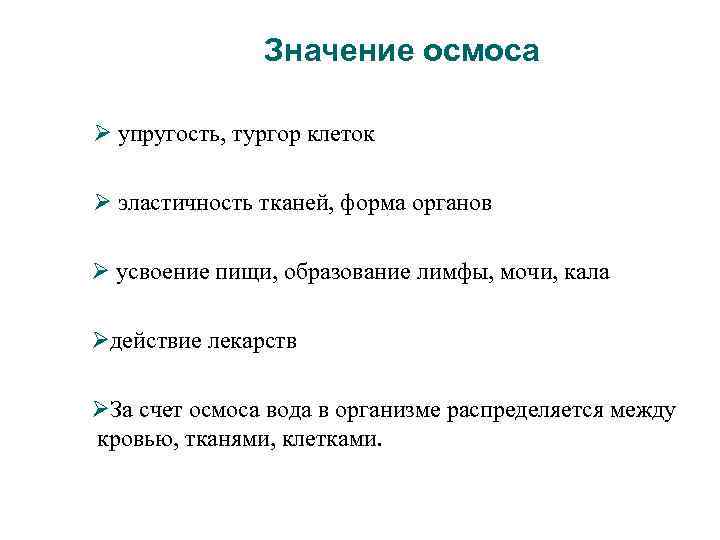 Значение осмоса

➢ упругость, тургор клеток

➢ эластичность тканей, форма органов

➢ усвоение пищи, образование лимфы, мочи, кала

➢действие лекарств

➢За счет осмоса вода в организме распределяется между кровью, тканями, клетками.